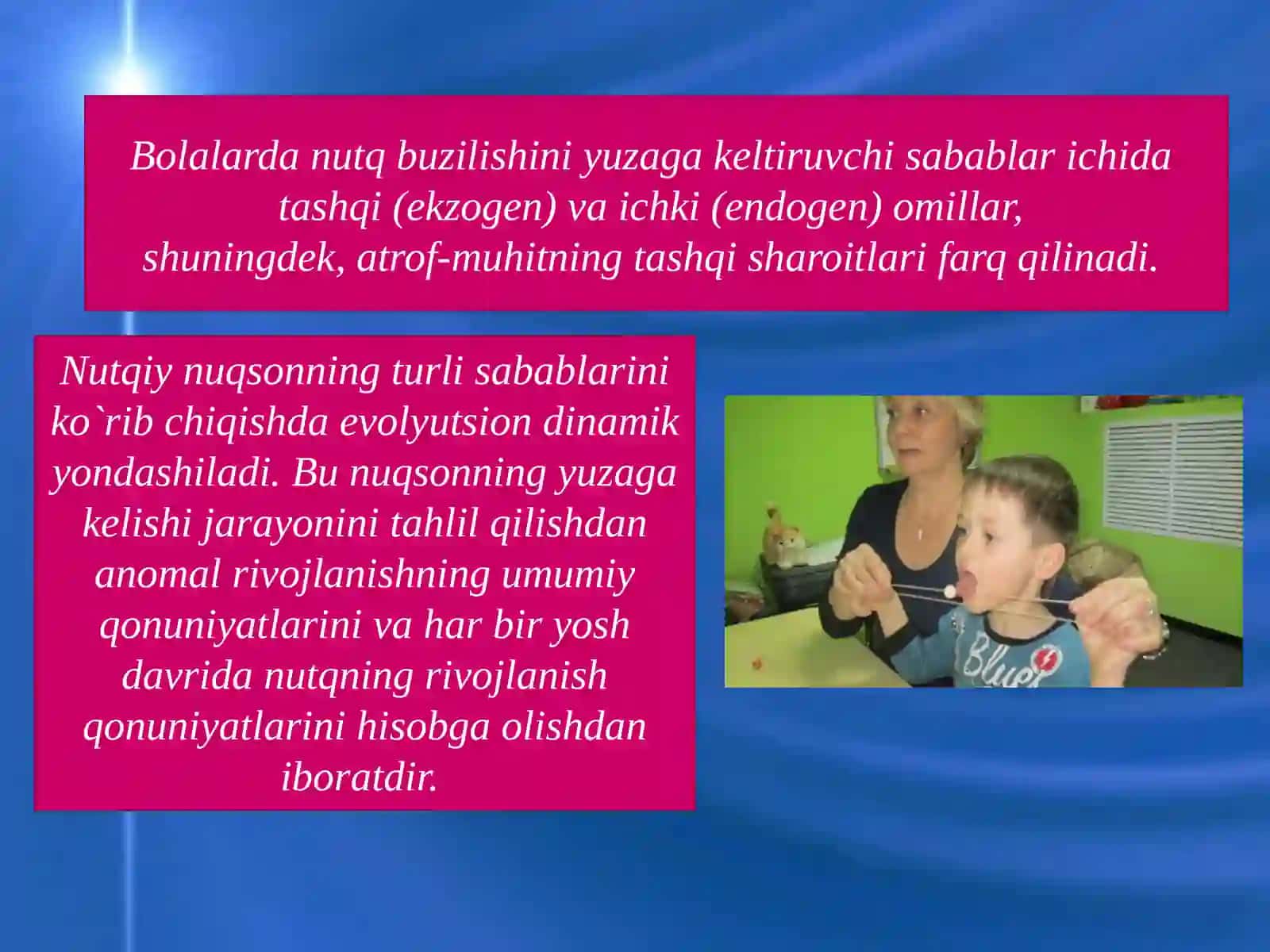 Bolalarda nutq buzilishini yuzaga keltiruvchi sabablar ichida tashqi (ekzogen) va ichki (endogen) omillar, shuningdek, atrof-muhitning tashqi sharoitlari farq qilinadi.

Nutqiy nuqsonning turli sabablarini ko`rib chiqishda evolyutsion dinamik yondashiladi. Bu nuqsonning yuzaga kelishi jarayonini tahlil qilishdan anomal rivojlanishning umumiy qonuniyatlarini va har bir yosh davrida nutqning rivojlanish qonuniyatlarini hisobga olishdan iboratdir.

Blue